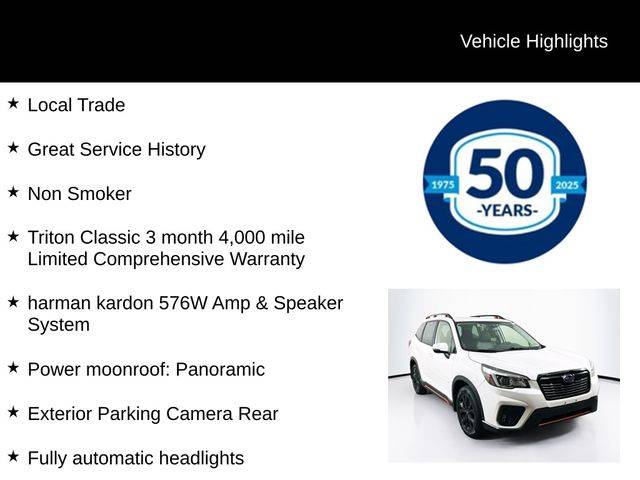 Vehicle Highlights

★ Local Trade

★ Great Service History

★ Non Smoker

★ Triton Classic 3 month 4,000 mile Limited Comprehensive Warranty

★ harman kardon 576W Amp & Speaker System

★ Power moonroof: Panoramic

★ Exterior Parking Camera Rear

★ Fully automatic headlights

1975 50 -YEARS- 2025